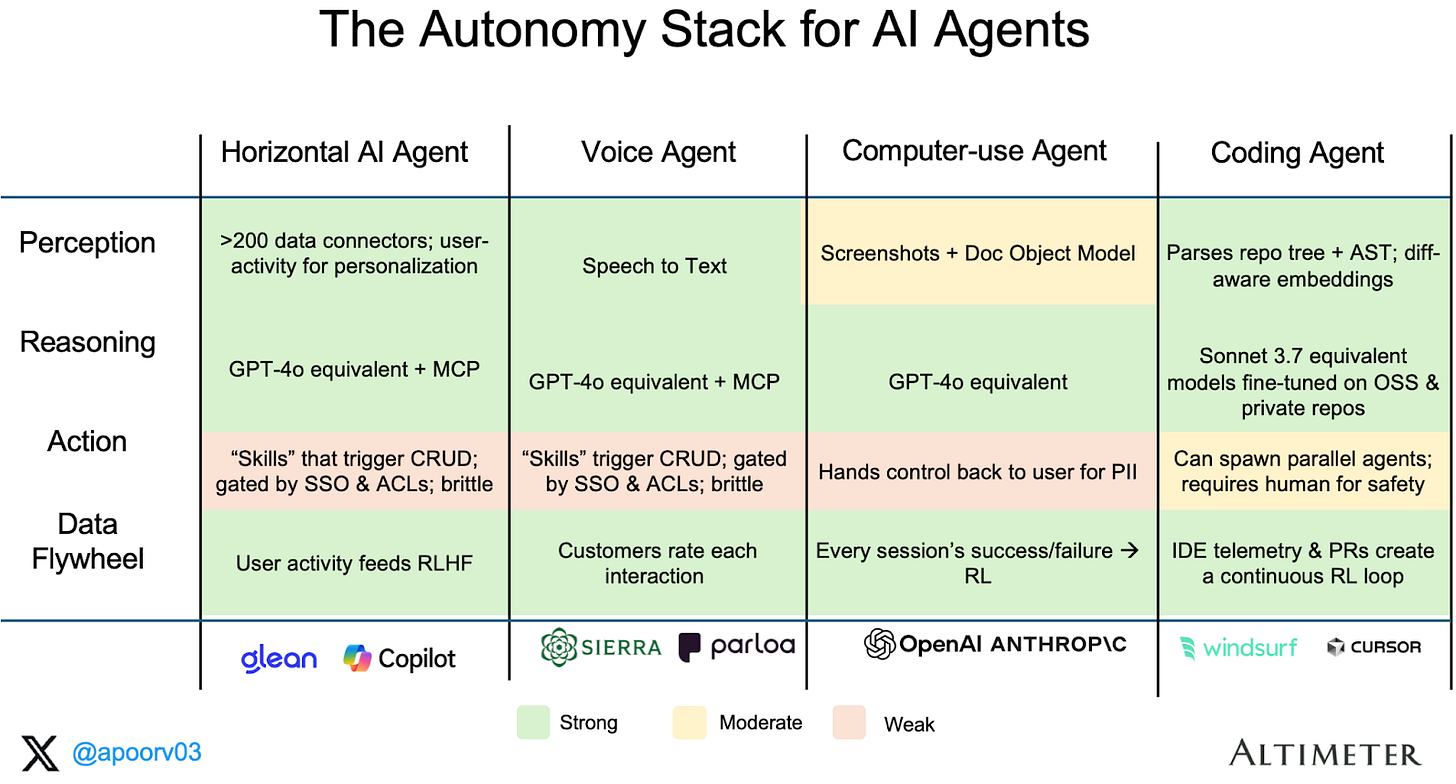 The Autonomy Stack for AI Agents

| | Horizontal AI Agent | Voice Agent | Computer-use Agent | Coding Agent |
|---|---|---|---|---|
| Perception | >200 data connectors; user-activity for personalization | Speech to Text | Screenshots + Doc Object Model | Parses repo tree + AST; diff-aware embeddings |
| Reasoning | GPT-4o equivalent + MCP | GPT-4o equivalent + MCP | GPT-4o equivalent | Sonnet 3.7 equivalent models fine-tuned on OSS & private repos |
| Action | “Skills” that trigger CRUD; gated by SSO & ACLs; brittle | “Skills” trigger CRUD; gated by SSO & ACLs; brittle | Hands control back to user for PII | Can spawn parallel agents; requires human for safety |
| Data Flywheel | User activity feeds RLHF | Customers rate each interaction | Every session’s success/failure → RL | IDE telemetry & PRs create a continuous RL loop |
| | glean Copilot | SIERRA parloa | OpenAI ANTHROP\C | windsurf CURSOR |

Strong Moderate Weak

@apoorv03

ALTIMETER